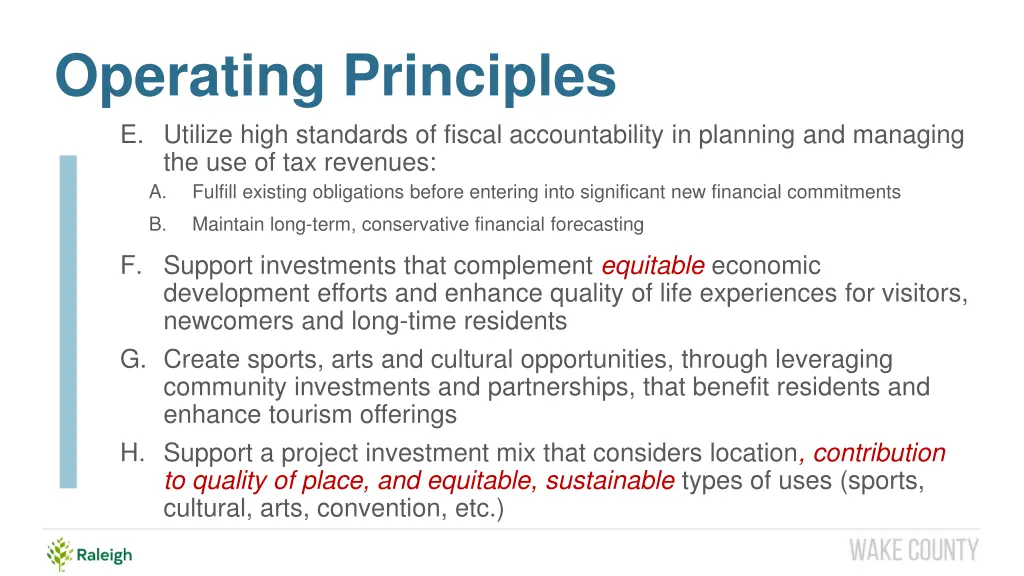 Operating Principles

E. Utilize high standards of fiscal accountability in planning and managing the use of tax revenues:

A. Fulfill existing obligations before entering into significant new financial commitments

B. Maintain long-term, conservative financial forecasting

F. Support investments that complement equitable economic development efforts and enhance quality of life experiences for visitors, newcomers and long-time residents

G. Create sports, arts and cultural opportunities, through leveraging community investments and partnerships, that benefit residents and enhance tourism offerings

H. Support a project investment mix that considers location, contribution to quality of place, and equitable, sustainable types of uses (sports, cultural, arts, convention, etc.)

Raleigh

WAKE COUNTY